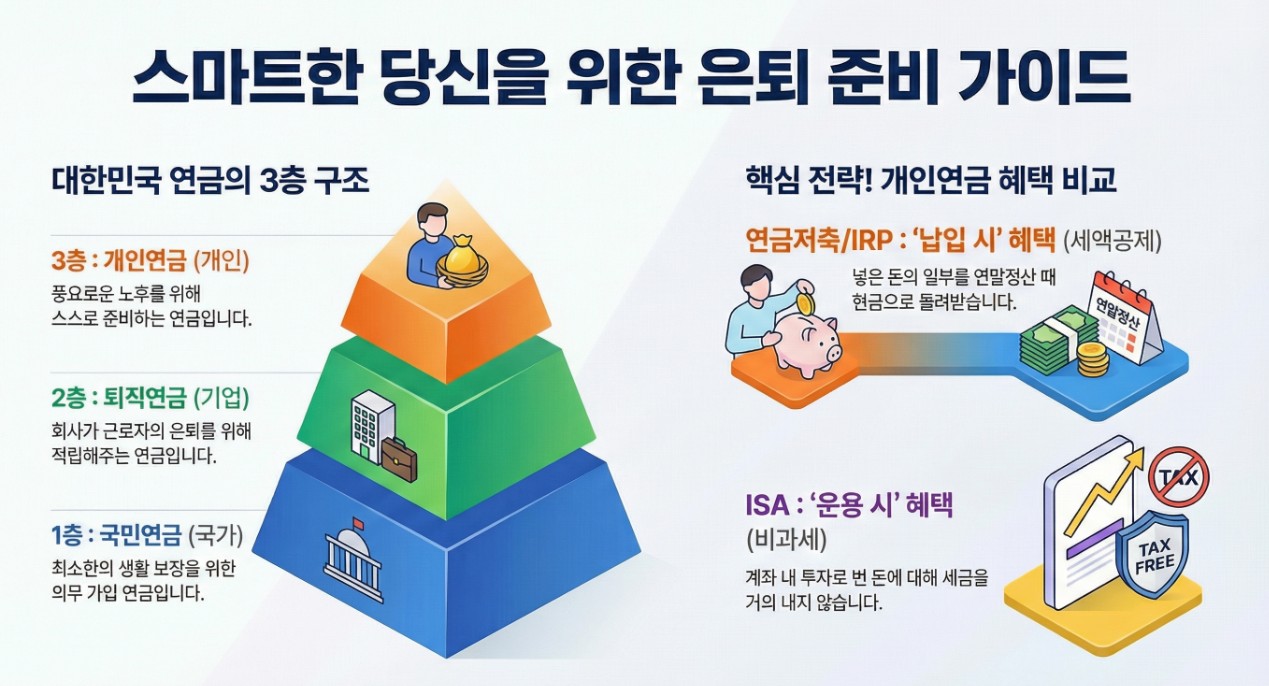 스마트한 당신을 위한 은퇴 준비 가이드

대한민국 연금의 3층 구조

3층 : 개인연금 (개인)
풍요로운 노후를 위해 스스로 준비하는 연금입니다.

2층 : 퇴직연금 (기업)
회사가 근로자의 은퇴를 위해 적립해주는 연금입니다.

1층 : 국민연금 (국가)
최소한의 생활 보장을 위한 의무 가입 연금입니다.

핵심 전략! 개인연금 혜택 비교

연금저축/IRP : '납입 시' 혜택 (세액공제)
넣은 돈의 일부를 연말정산 때 현금으로 돌려받습니다.

연말정산

ISA : '운용 시' 혜택 (비과세)
계좌 내 투자로 번 돈에 대해 세금을 거의 내지 않습니다.

TAX

TAX FREE